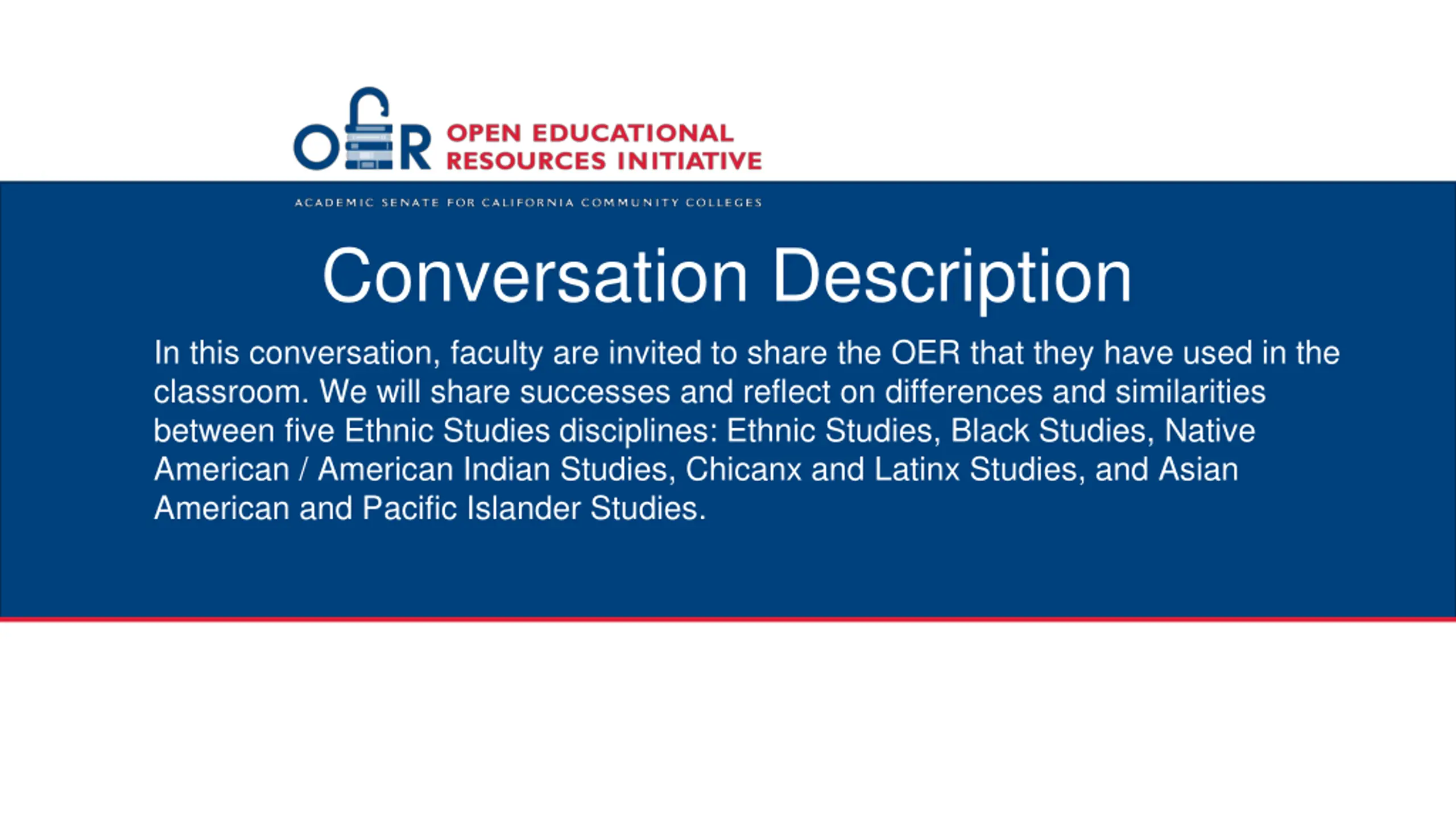 OER OPEN EDUCATIONAL RESOURCES INITIATIVE

ACADEMIC SENATE FOR CALIFORNIA COMMUNITY COLLEGES

Conversation Description

In this conversation, faculty are invited to share the OER that they have used in the classroom. We will share successes and reflect on differences and similarities between five Ethnic Studies disciplines: Ethnic Studies, Black Studies, Native American / American Indian Studies, Chicanx and Latinx Studies, and Asian American and Pacific Islander Studies.